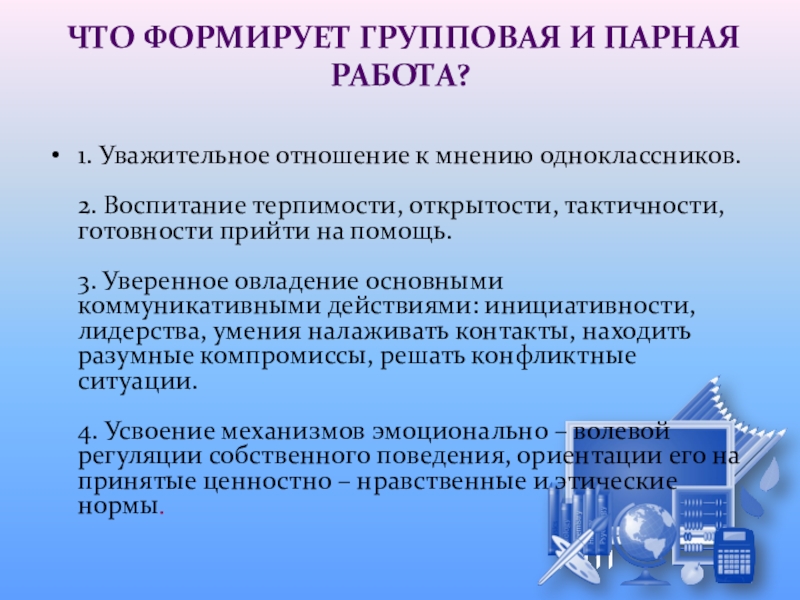 ЧТО ФОРМИРУЕТ ГРУППОВАЯ И ПАРНАЯ РАБОТА?

• 1. Уважительное отношение к мнению одноклассников.

2. Воспитание терпимости, открытости, тактичности, готовности прийти на помощь.

3. Уверенное овладение основными коммуникативными действиями: инициативности, лидерства, умения налаживать контакты, находить разумные компромиссы, решать конфликтные ситуации.

4. Усвоение механизмов эмоционально – волевой регуляции собственного поведения, ориентации его на принятые ценностно – нравственные и этические нормы.